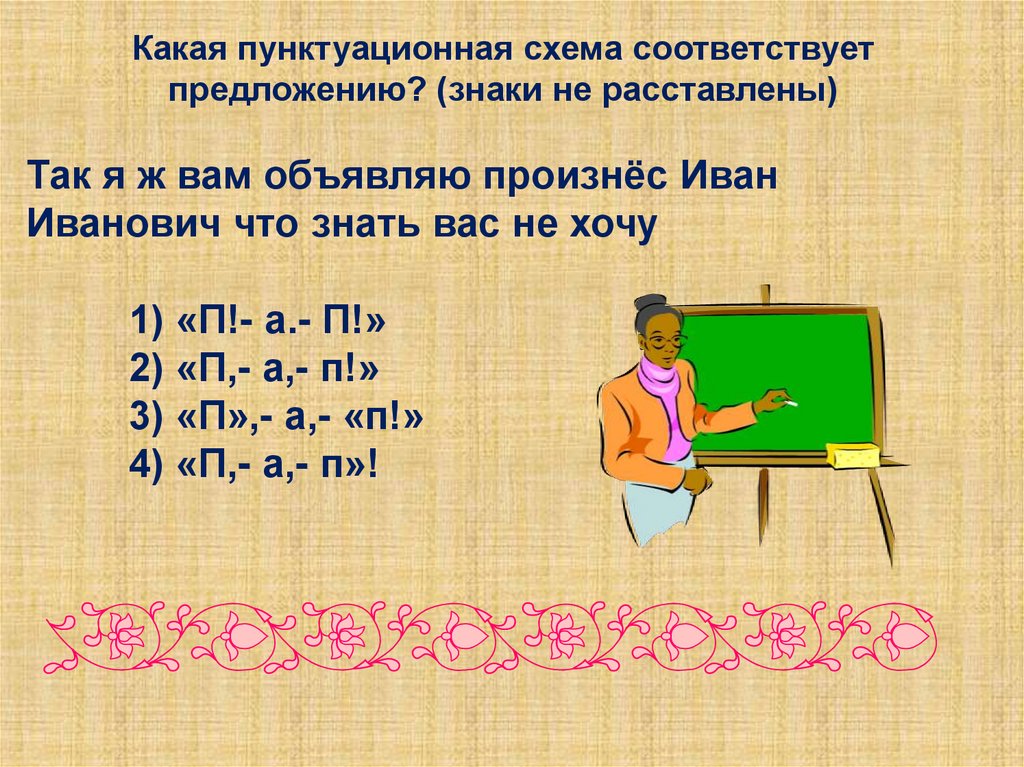 Какая пунктуационная схема соответствует предложению? (знаки не расставлены)

Так я ж вам объявляю произнёс Иван Иванович что знать вас не хочу

1) «П!- а.- П!»
2) «П,- а,- п!»
3) «П»,- а,- «п!»
4) «П,- а,- п»!